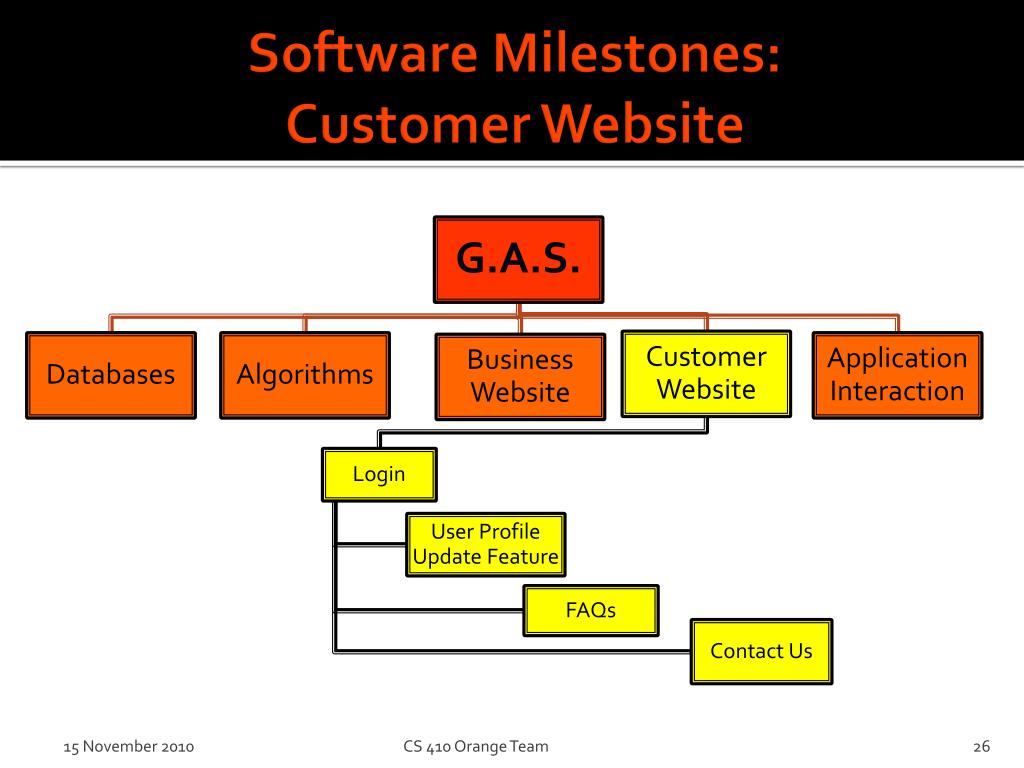 Software Milestones: Customer Website

G.A.S.

Databases

Algorithms

Business Website

Customer Website

Application Interaction

Login

User Profile Update Feature

FAQs

Contact Us

15 November 2010

CS 410 Orange Team

26